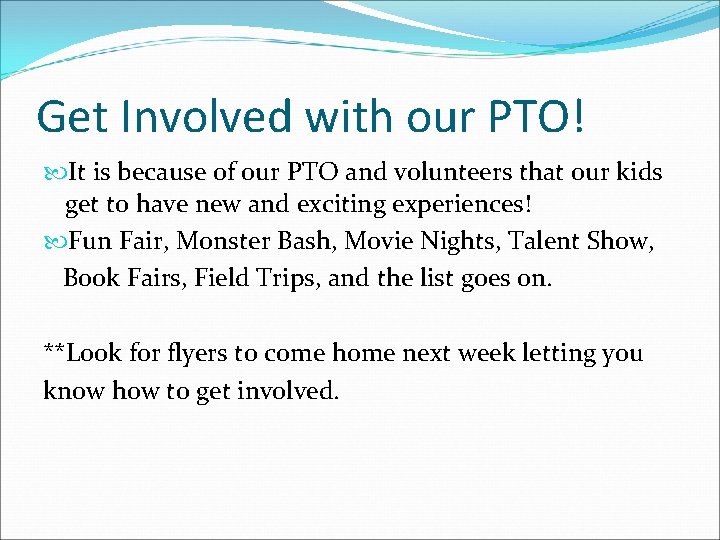 Get Involved with our PTO!

It is because of our PTO and volunteers that our kids get to have new and exciting experiences!

Fun Fair, Monster Bash, Movie Nights, Talent Show, Book Fairs, Field Trips, and the list goes on.

**Look for flyers to come home next week letting you know how to get involved.